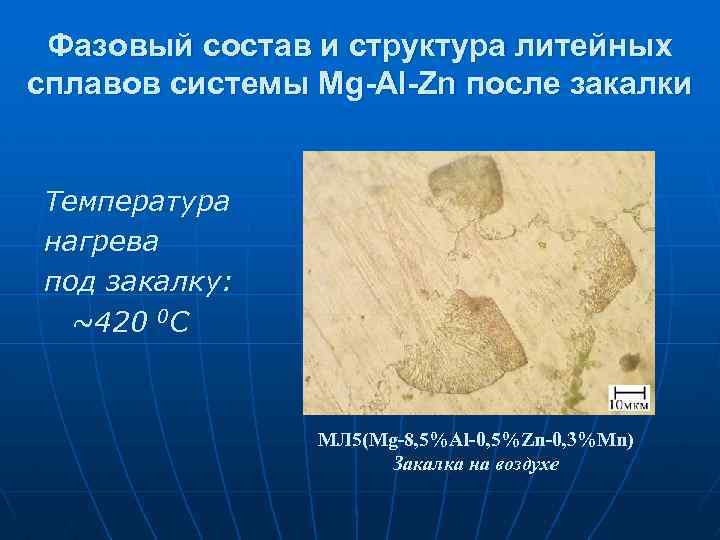 Фазовый состав и структура литейных сплавов системы Mg-Al-Zn после закалки

Температура нагрева под закалку: ~420 $^0$C

10мкм

МЛ5(Mg-8,5%Al-0,5%Zn-0,3%Mn)
Закалка на воздухе